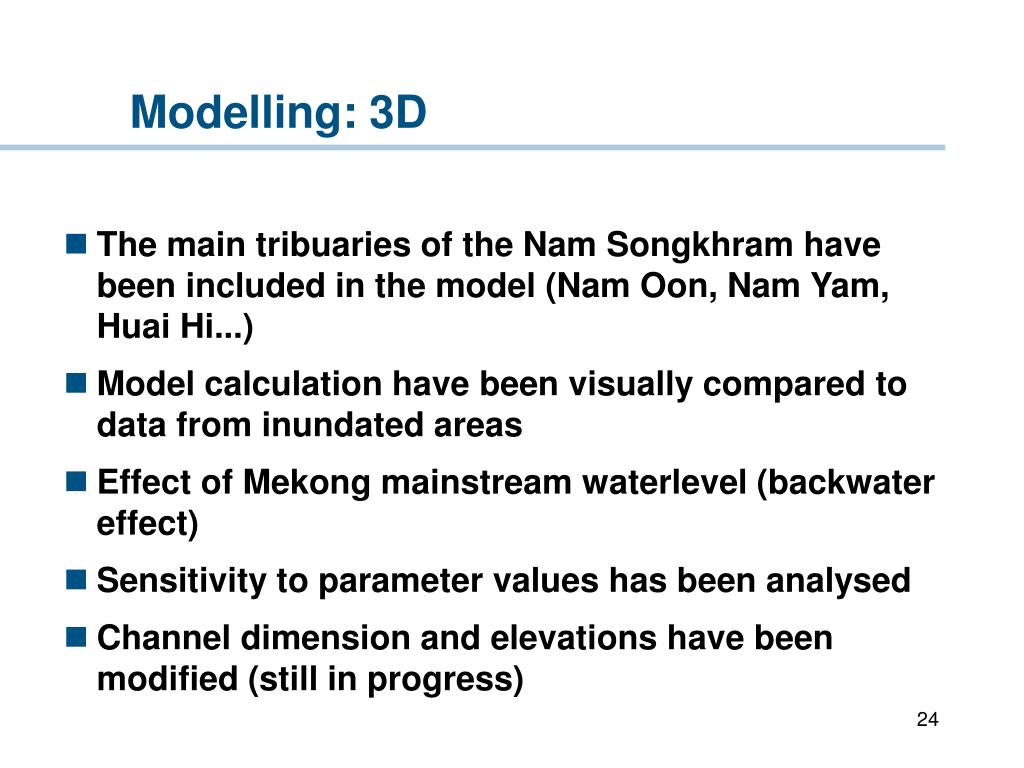 Modelling: 3D

- The main tribuaries of the Nam Songkhram have been included in the model (Nam Oon, Nam Yam, Huai Hi...)
- Model calculation have been visually compared to data from inundated areas
- Effect of Mekong mainstream waterlevel (backwater effect)
- Sensitivity to parameter values has been analysed
- Channel dimension and elevations have been modified (still in progress)

24